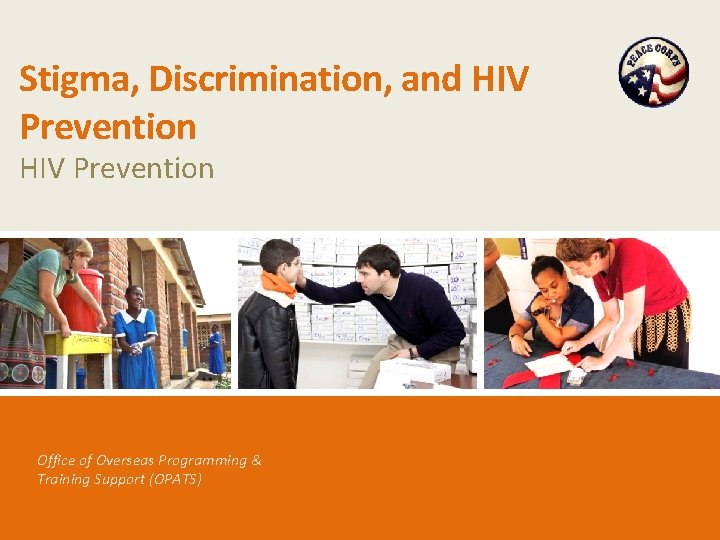 Stigma, Discrimination, and HIV Prevention

HIV Prevention

PEACE CORPS

Office of Overseas Programming & Training Support (OPATS)